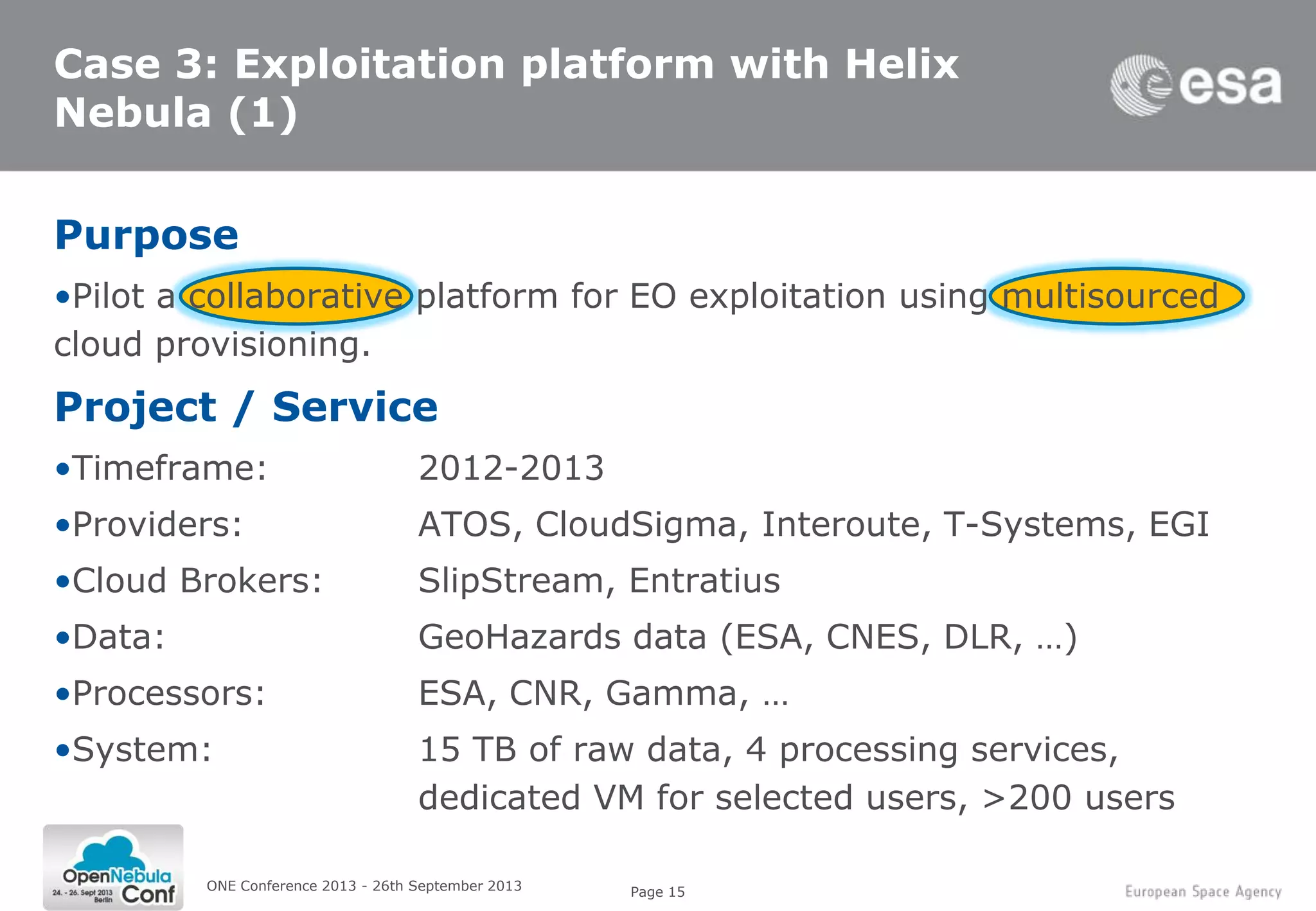 Case 3: Exploitation platform with Helix Nebula (1)

esa

Purpose

•Pilot a collaborative platform for EO exploitation using multisourced cloud provisioning.

Project / Service

•Timeframe: 2012-2013

•Providers: ATOS, CloudSigma, Interoute, T-Systems, EGI

•Cloud Brokers: SlipStream, Entratius

•Data: GeoHazards data (ESA, CNES, DLR, …)

•Processors: ESA, CNR, Gamma, …

•System: 15 TB of raw data, 4 processing services, dedicated VM for selected users, >200 users

OpenNebula Conf 24. - 26. Sept 2013 Berlin

ONE Conference 2013 - 26th September 2013

Page 15

European Space Agency